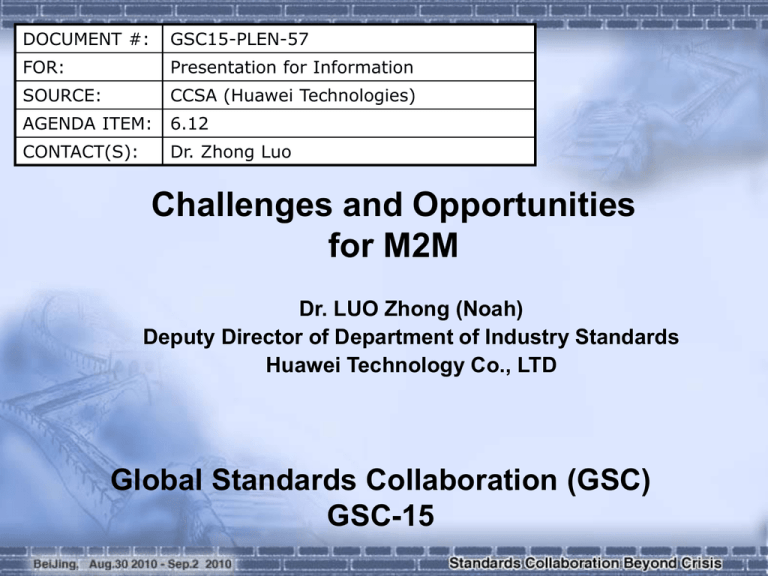 | DOCUMENT #: | GSC15-PLEN-57 |
|---|---|
| FOR: | Presentation for Information |
| SOURCE: | CCSA (Huawei Technologies) |
| AGENDA ITEM: | 6.12 |
| CONTACT(S): | Dr. Zhong Luo |

Challenges and Opportunities for M2M

Dr. LUO Zhong (Noah)
Deputy Director of Department of Industry Standards
Huawei Technology Co., LTD

Global Standards Collaboration (GSC)
GSC-15

BeiJing, Aug.30 2010 - Sep.2 2010

Standards Collaboration Beyond Crisis